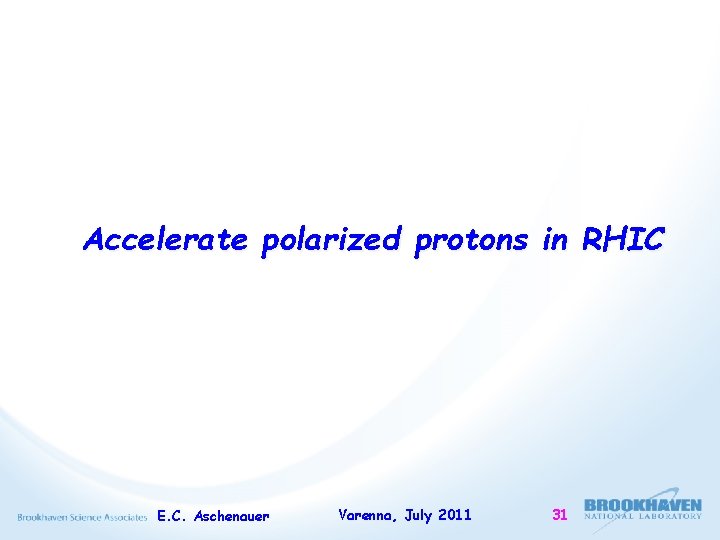 Accelerate polarized protons in RHIC

Brookhaven Science Associates E.C. Aschenauer Varenna, July 2011 31 BROOKHAVEN NATIONAL LABORATORY